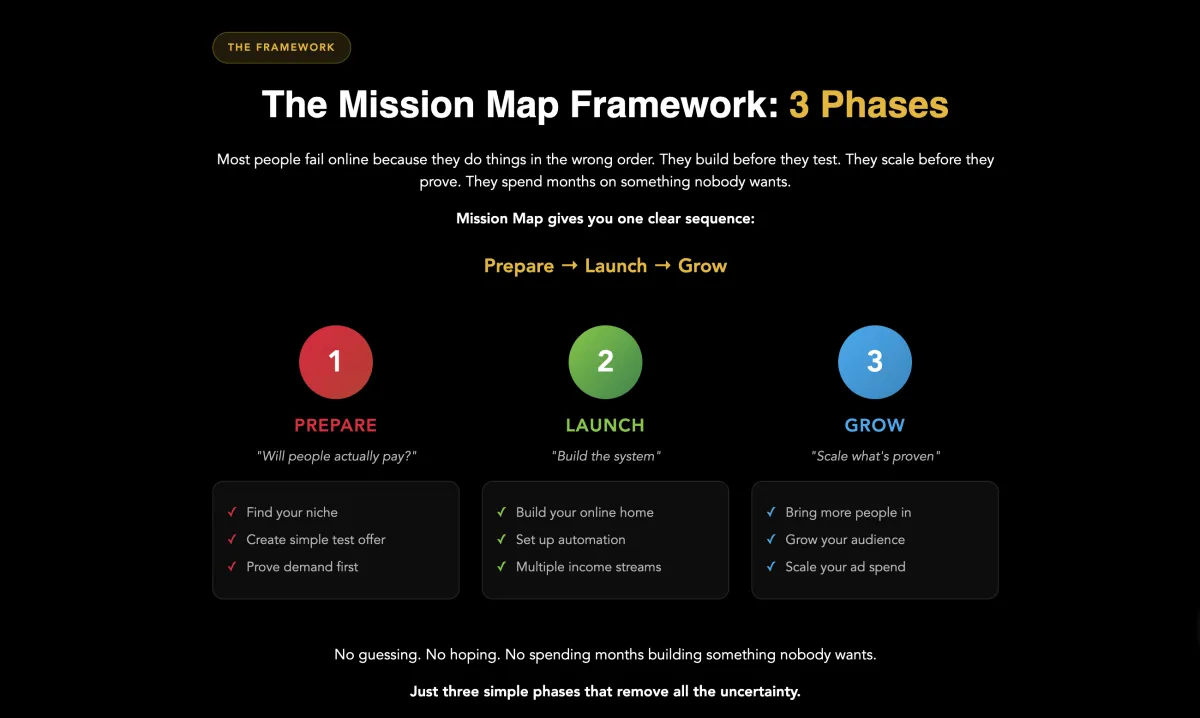 THE FRAMEWORK

The Mission Map Framework: 3 Phases

Most people fail online because they do things in the wrong order. They build before they test. They scale before they prove. They spend months on something nobody wants.

Mission Map gives you one clear sequence:

Prepare → Launch → Grow

1

PREPARE

"Will people actually pay?"

✓ Find your niche
✓ Create simple test offer
✓ Prove demand first

2

LAUNCH

"Build the system"

✓ Build your online home
✓ Set up automation
✓ Multiple income streams

3

GROW

"Scale what's proven"

✓ Bring more people in
✓ Grow your audience
✓ Scale your ad spend

No guessing. No hoping. No spending months building something nobody wants.

Just three simple phases that remove all the uncertainty.